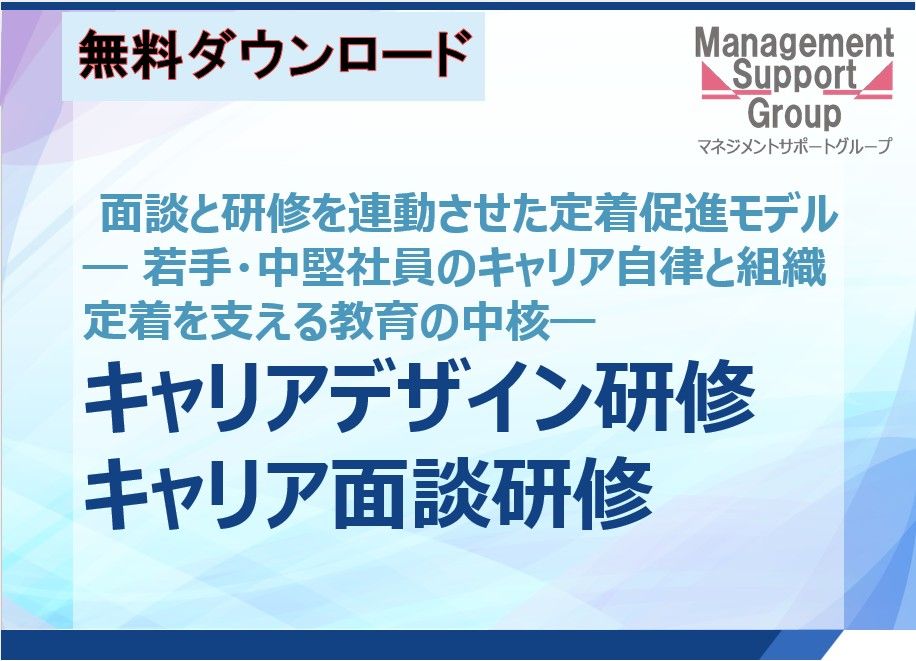 無料ダウンロード

Management Support Group
マネジメントサポートグループ

面談と研修を連動させた定着促進モデル
― 若手・中堅社員のキャリア自律と組織定着を支える教育の中核―

キャリアデザイン研修
キャリア面談研修